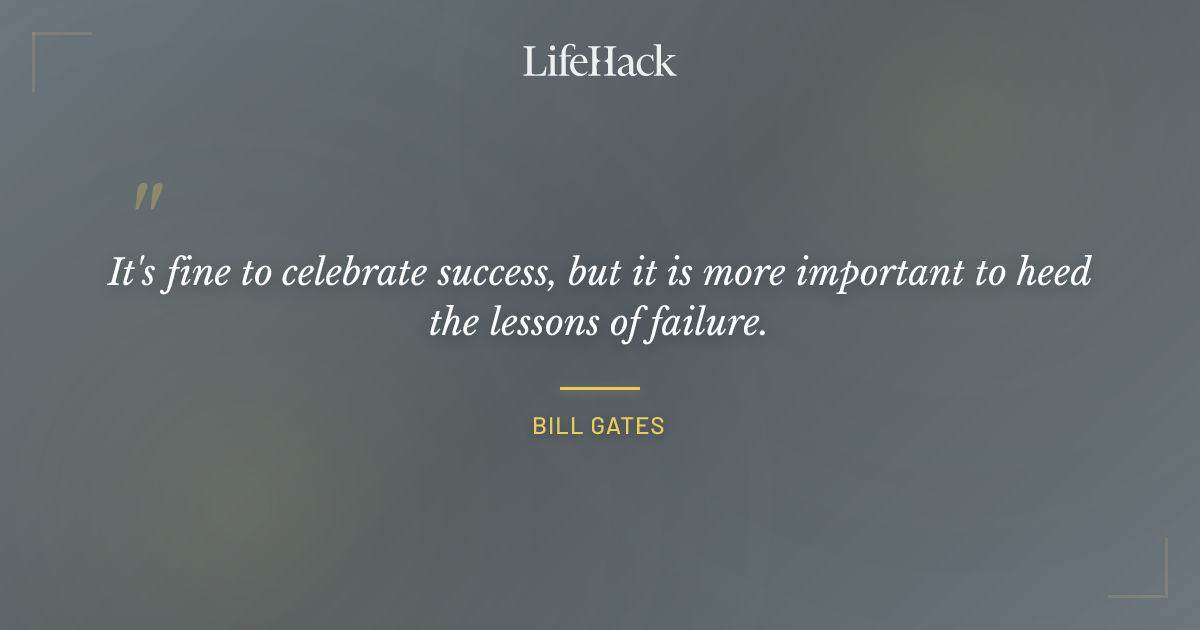 LifeHack

"

It's fine to celebrate success, but it is more important to heed the lessons of failure.

BILL GATES